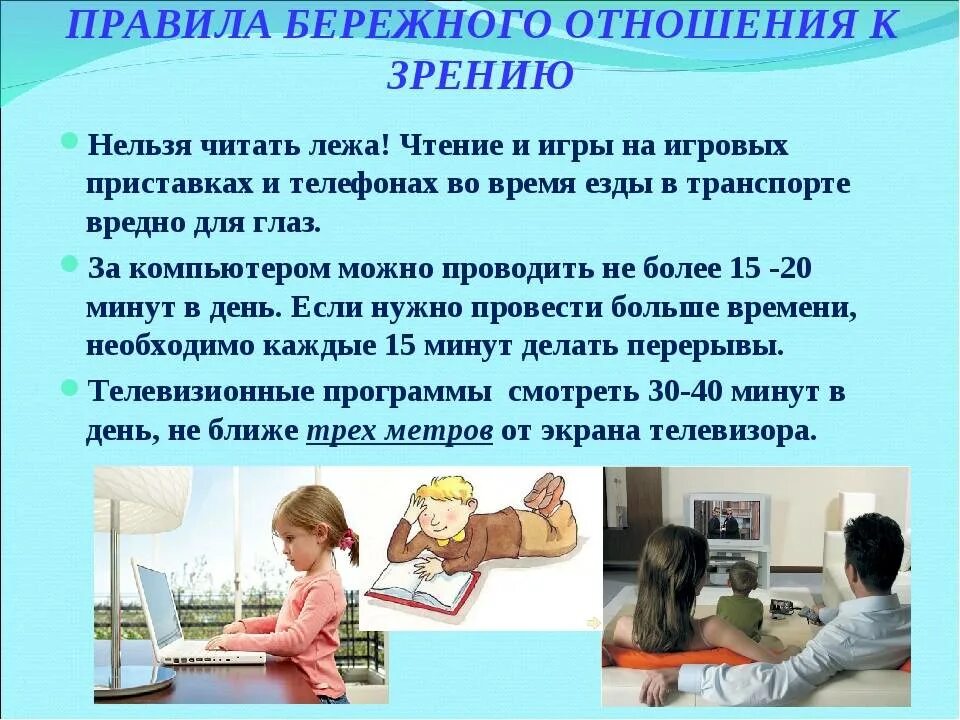 ПРАВИЛА БЕРЕЖНОГО ОТНОШЕНИЯ К ЗРЕНИЮ

Нельзя читать лежа! Чтение и игры на игровых приставках и телефонах во время езды в транспорте вредно для глаз.

За компьютером можно проводить не более 15 -20 минут в день. Если нужно провести больше времени, необходимо каждые 15 минут делать перерывы.

Телевизионные программы смотреть 30-40 минут в день, не ближе трех метров от экрана телевизора.